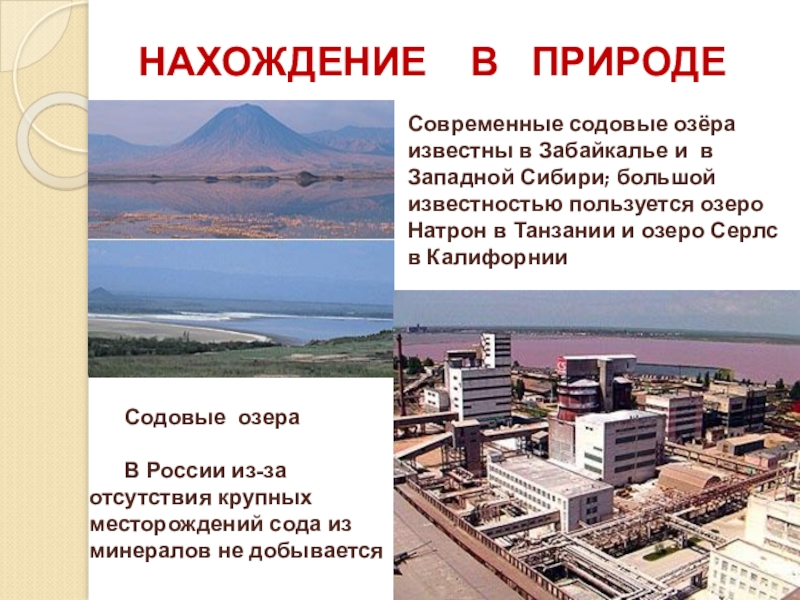 НАХОЖДЕНИЕ В ПРИРОДЕ

Современные содовые озёра известны в Забайкалье и в Западной Сибири; большой известностью пользуется озеро Натрон в Танзании и озеро Серлс в Калифорнии

Содовые озера

В России из-за отсутствия крупных месторождений сода из минералов не добывается